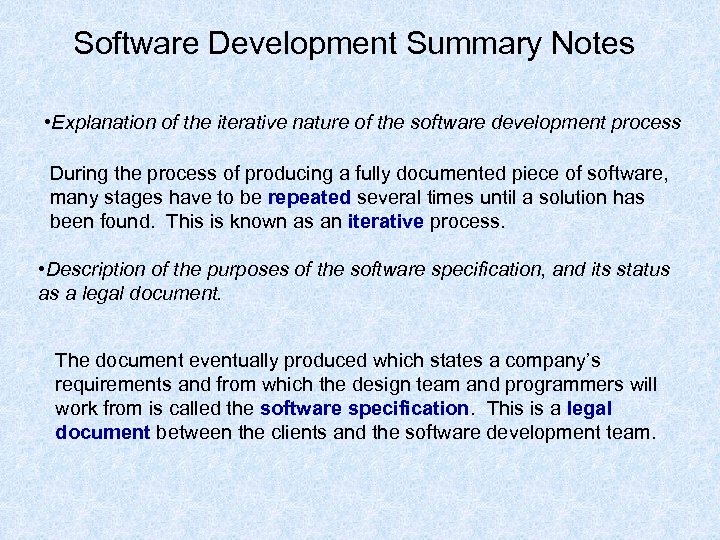 Software Development Summary Notes

•Explanation of the iterative nature of the software development process

During the process of producing a fully documented piece of software, many stages have to be repeated several times until a solution has been found. This is known as an iterative process.

•Description of the purposes of the software specification, and its status as a legal document.

The document eventually produced which states a company's requirements and from which the design team and programmers will work from is called the software specification. This is a legal document between the clients and the software development team.